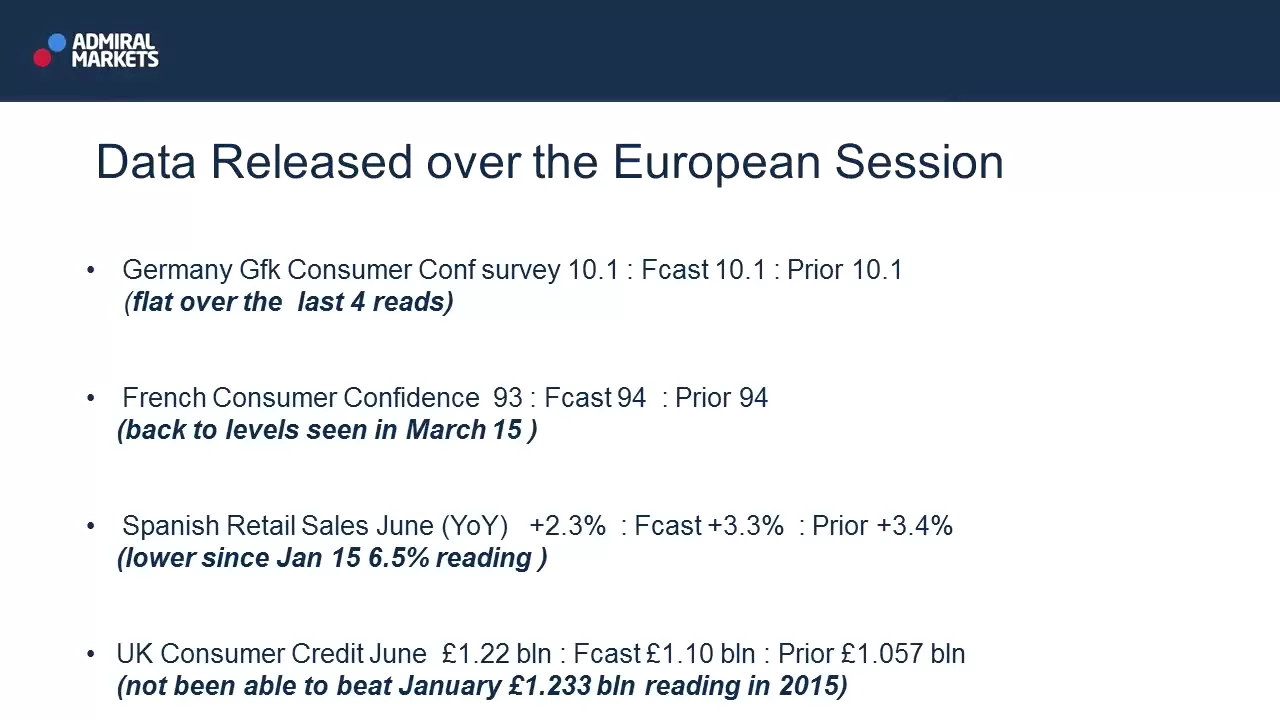 ADMIRAL MARKETS

Data Released over the European Session

• Germany Gfk Consumer Conf survey 10.1 : Fcast 10.1 : Prior 10.1
(flat over the last 4 reads)

• French Consumer Confidence 93 : Fcast 94 : Prior 94
(back to levels seen in March 15 )

• Spanish Retail Sales June (YoY) +2.3% : Fcast +3.3% : Prior +3.4%
(lower since Jan 15 6.5% reading )

• UK Consumer Credit June £1.22 bln : Fcast £1.10 bln : Prior £1.057 bln
(not been able to beat January £1.233 bln reading in 2015)